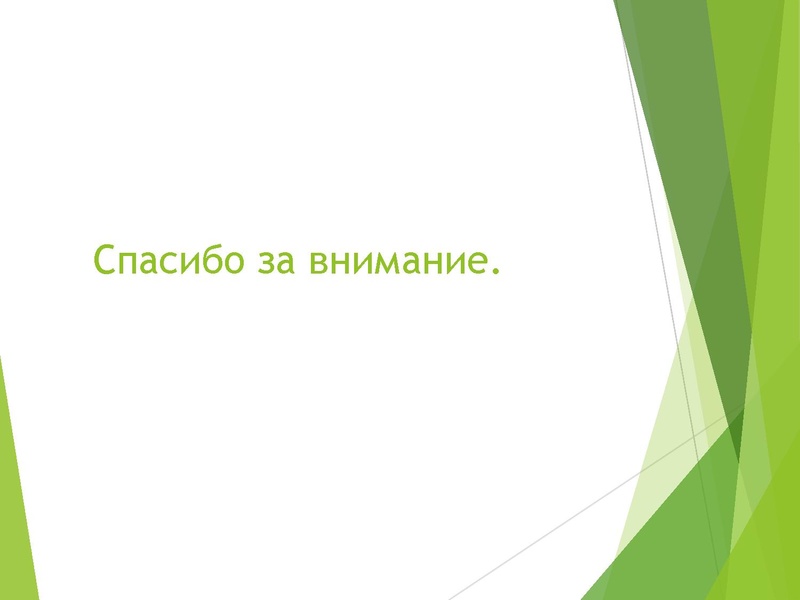 Спасибо за внимание.